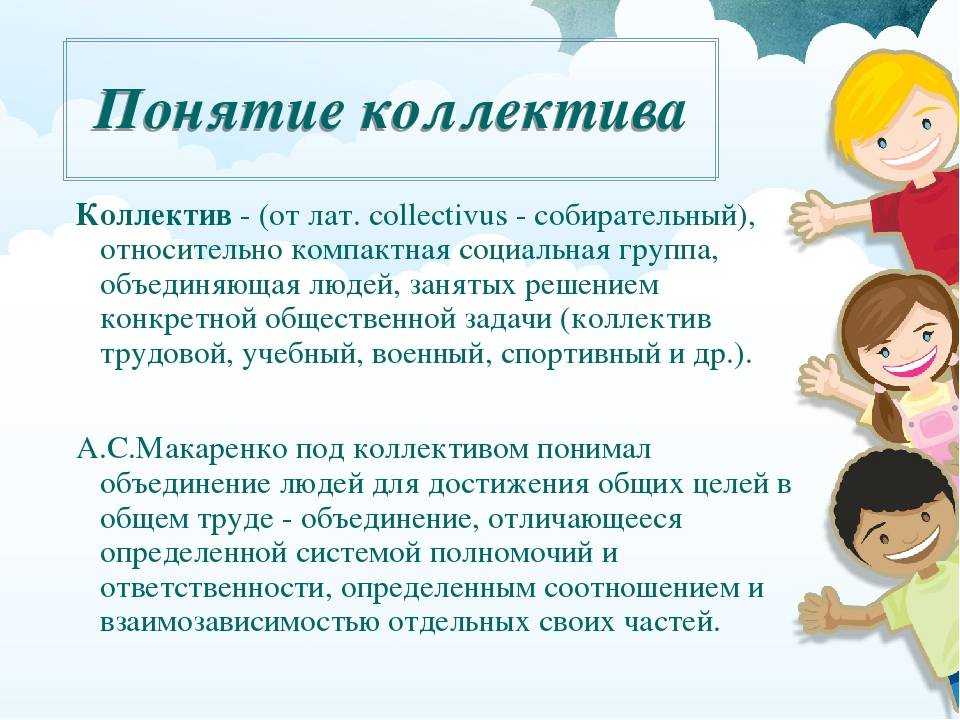 Понятие коллектива

Коллектив - (от лат. collectivus - собирательный), относительно компактная социальная группа, объединяющая людей, занятых решением конкретной общественной задачи (коллектив трудовой, учебный, военный, спортивный и др.).

А.С.Макаренко под коллективом понимал объединение людей для достижения общих целей в общем труде - объединение, отличающееся определенной системой полномочий и ответственности, определенным соотношением и взаимозависимостью отдельных своих частей.